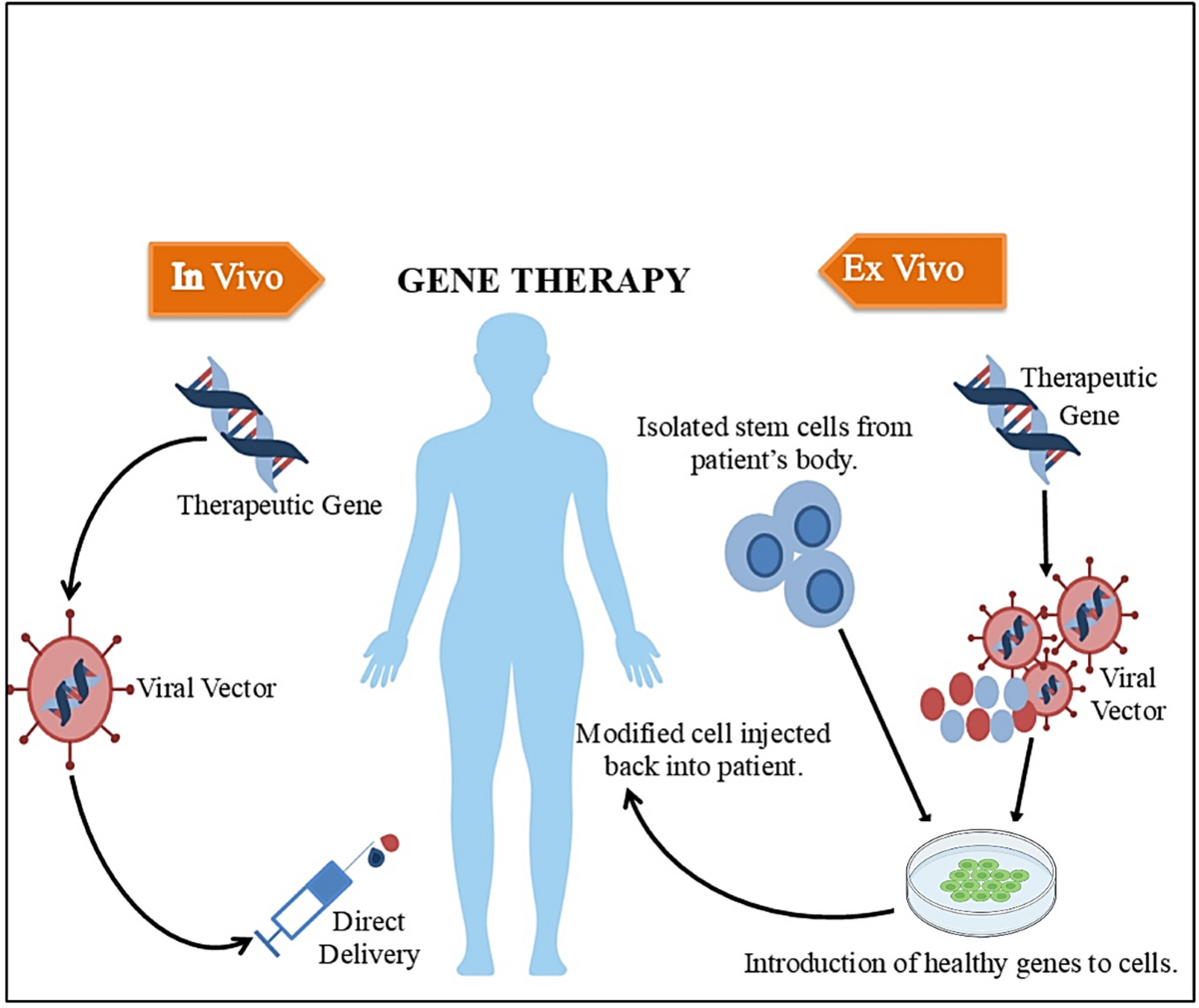 In Vivo

GENE THERAPY

Ex Vivo

Therapeutic Gene

Viral Vector

Direct Delivery

Isolated stem cells from patient's body.

Therapeutic Gene

Viral Vector

Modified cell injected back into patient.

Introduction of healthy genes to cells.